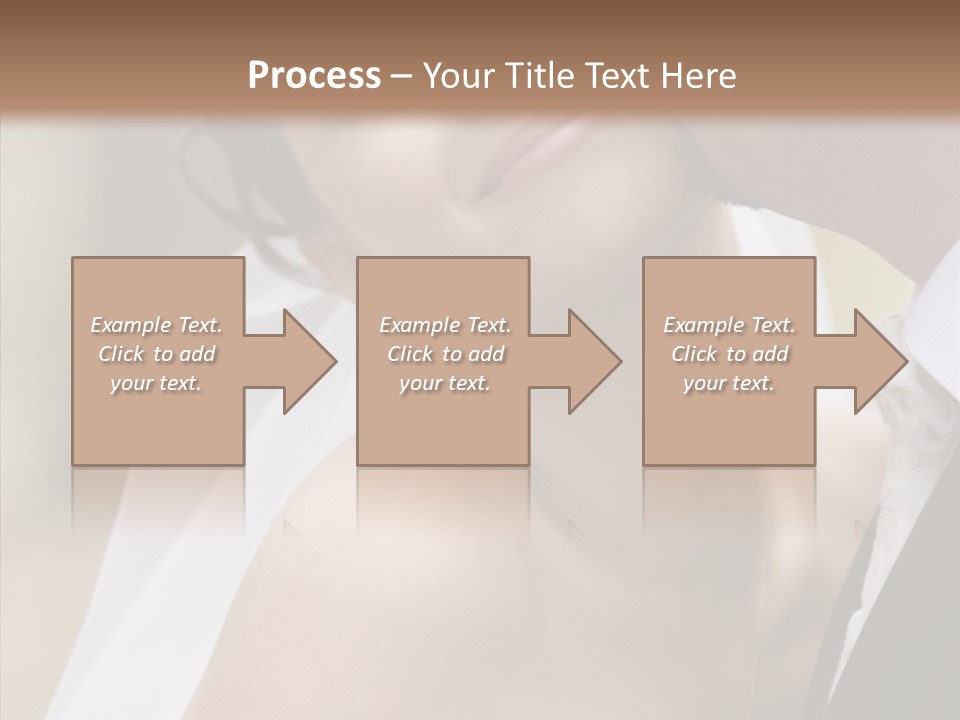 Process – Your Title Text Here

Example Text. Click to add your text.

Example Text. Click to add your text.

Example Text. Click to add your text.